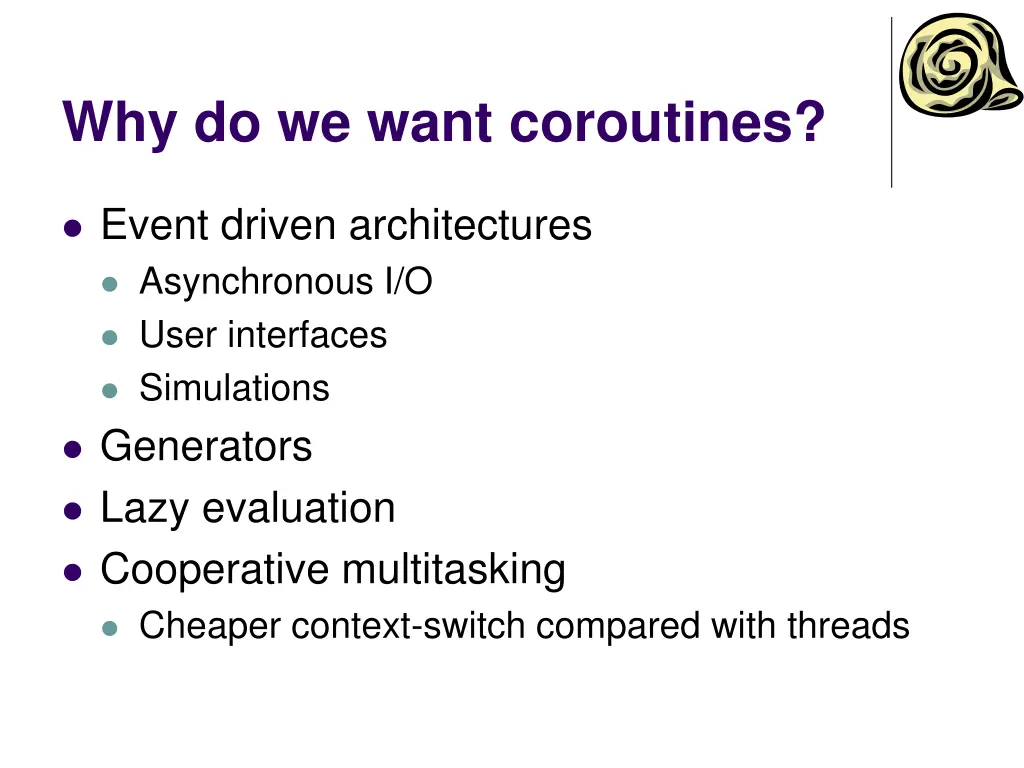 Why do we want coroutines?

- Event driven architectures
  - Asynchronous I/O
  - User interfaces
  - Simulations
- Generators
- Lazy evaluation
- Cooperative multitasking
  - Cheaper context-switch compared with threads